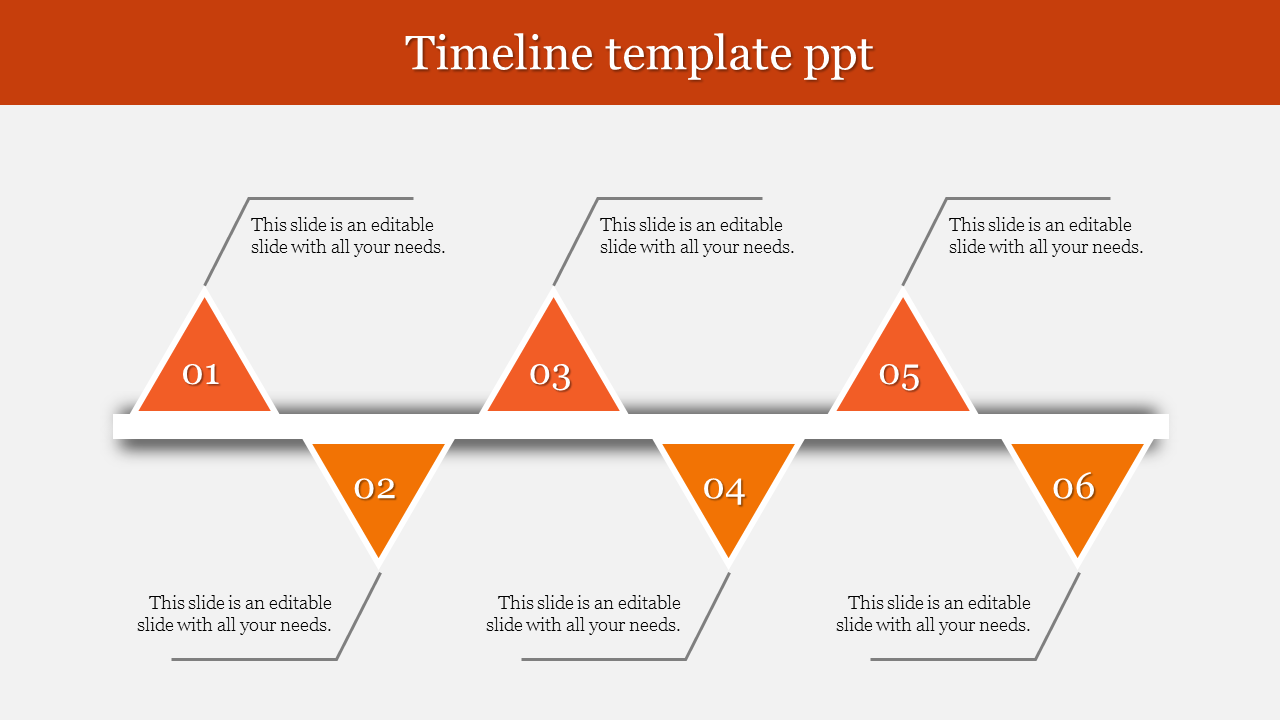 Timeline template ppt

This slide is an editable slide with all your needs.

This slide is an editable slide with all your needs.

This slide is an editable slide with all your needs.

01

03

05

02

04

06

This slide is an editable slide with all your needs.

This slide is an editable slide with all your needs.

This slide is an editable slide with all your needs.